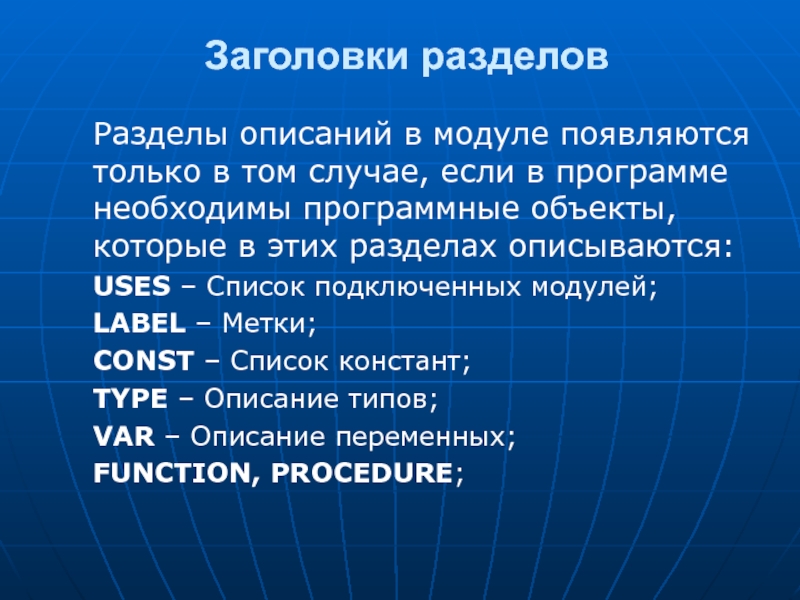 Заголовки разделов

Разделы описаний в модуле появляются только в том случае, если в программе необходимы программные объекты, которые в этих разделах описываются:

USES – Список подключенных модулей;

LABEL – Метки;

CONST – Список констант;

TYPE – Описание типов;

VAR – Описание переменных;

FUNCTION, PROCEDURE;